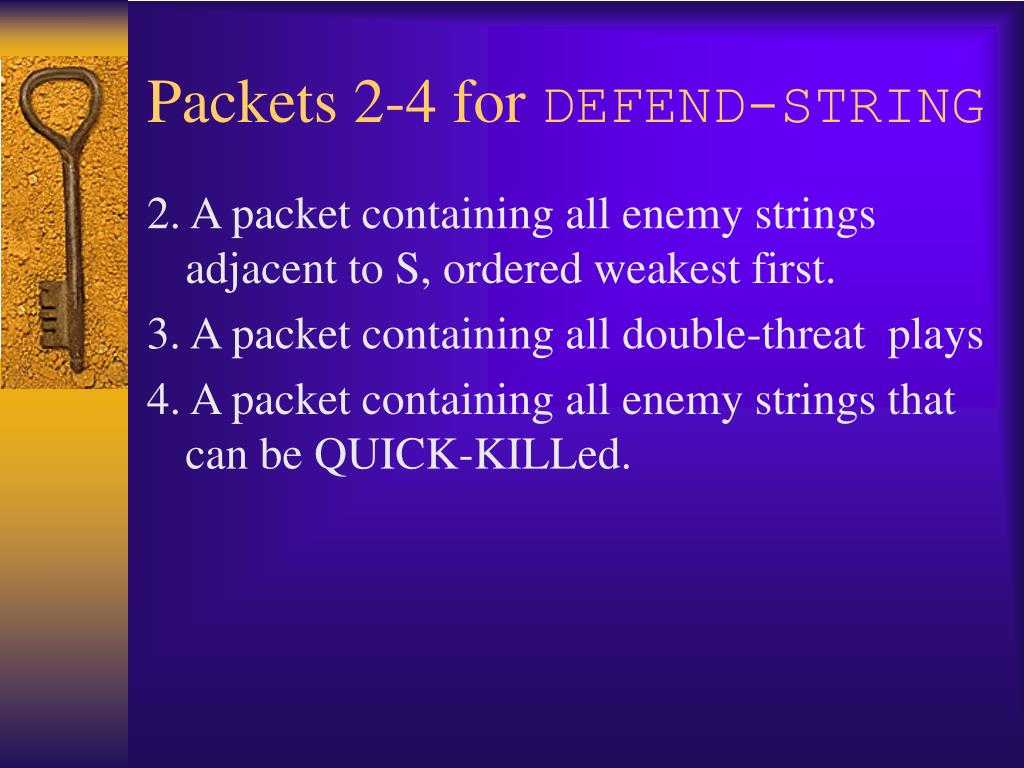 Packets 2-4 for DEFEND-STRING

2. A packet containing all enemy strings adjacent to S, ordered weakest first.

3. A packet containing all double-threat plays

4. A packet containing all enemy strings that can be QUICK-KILLed.